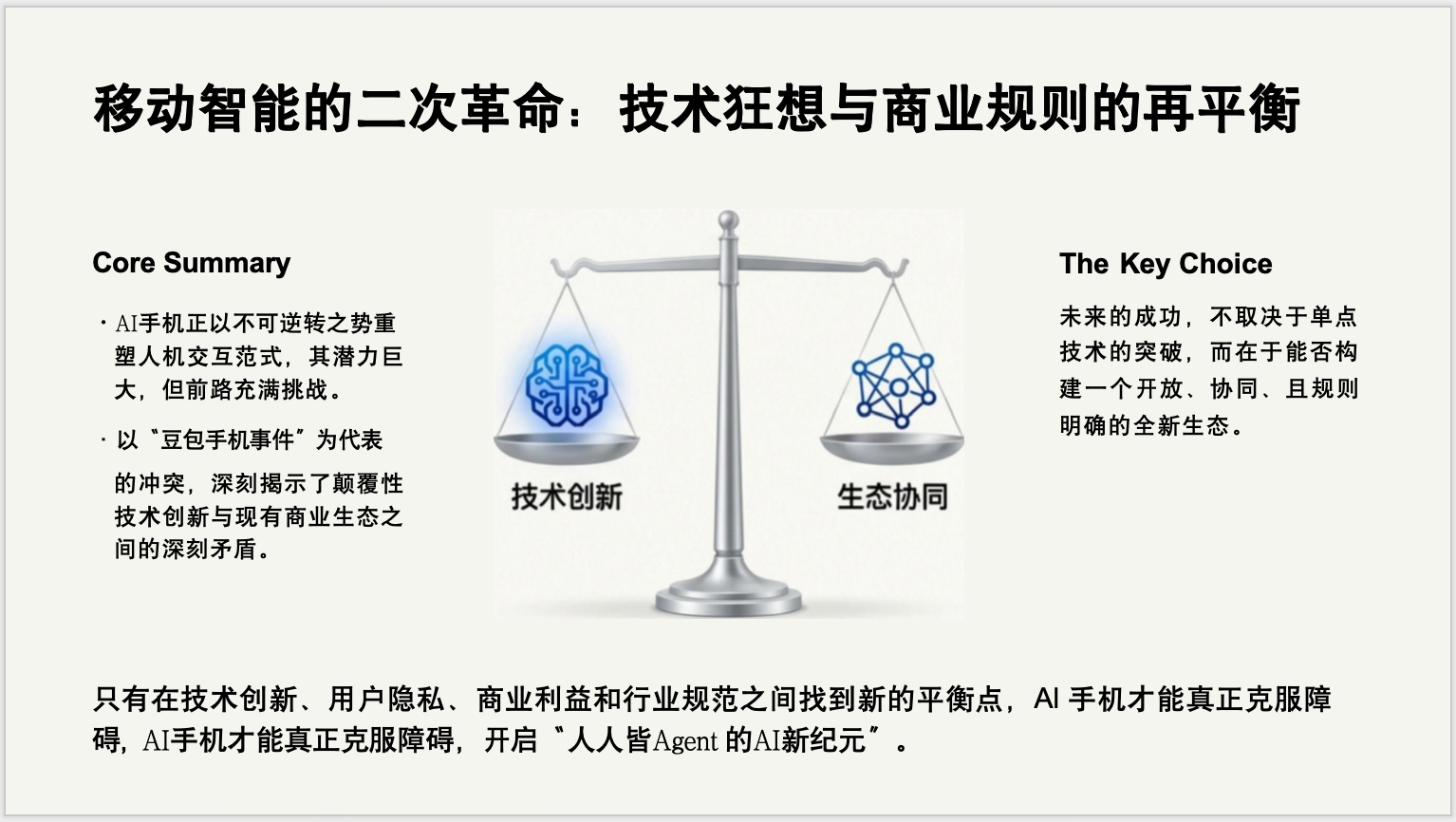 移动智能的二次革命：技术狂想与商业规则的再平衡

Core Summary

· AI手机正以不可逆转之势重塑人机交互范式，其潜力巨大，但前路充满挑战。

· 以“豆包手机事件”为代表的冲突，深刻揭示了颠覆性技术创新与现有商业生态之间的深刻矛盾。

技术创新

生态协同

The Key Choice

未来的成功，不取决于单点技术的突破，而在于能否构建一个开放、协同、且规则明确的全新生态。

只有在技术创新、用户隐私、商业利益和行业规范之间找到新的平衡点，AI 手机才能真正克服障碍，AI手机才能真正克服障碍，开启“人人皆Agent 的AI新纪元”。